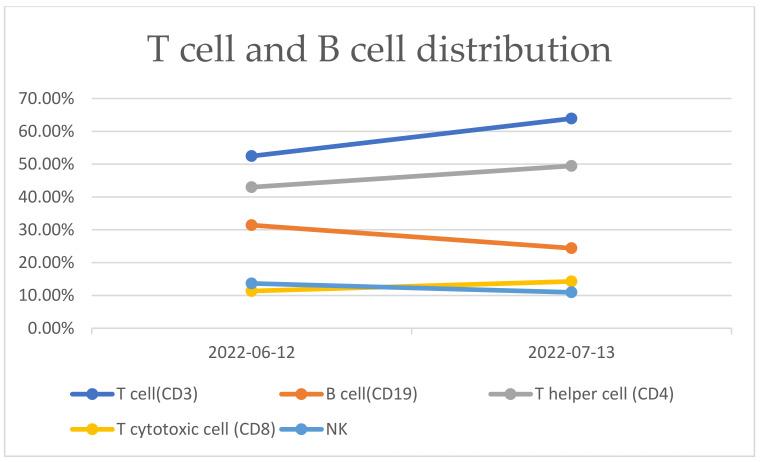 T cell and B cell distribution

70.00%
60.00%
50.00%
40.00%
30.00%
20.00%
10.00%
0.00%

2022-06-12
2022-07-13

T cell(CD3)
B cell(CD19)
T helper cell (CD4)
T cytotoxic cell (CD8)
NK